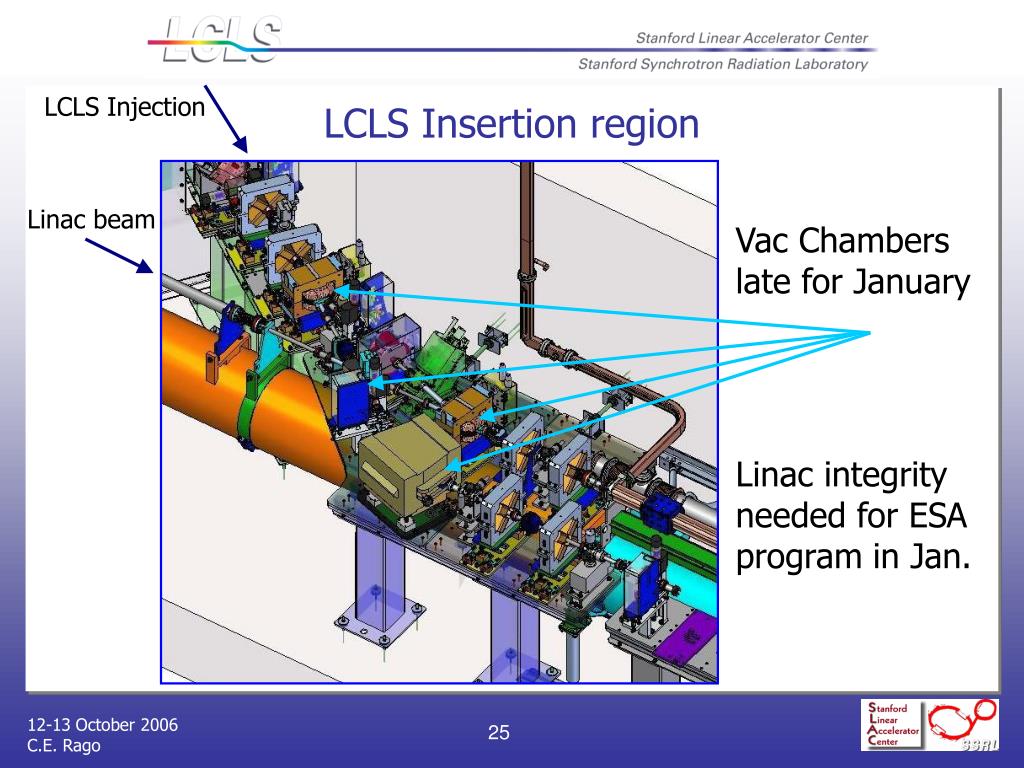 LCLS

Stanford Linear Accelerator Center

Stanford Synchrotron Radiation Laboratory

LCLS Injection

LCLS Insertion region

Linac beam

Vac Chambers late for January

Linac integrity needed for ESA program in Jan.

12-13 October 2006
C.E. Rago

25

Stanford Linear Accelerator Center

SSRL